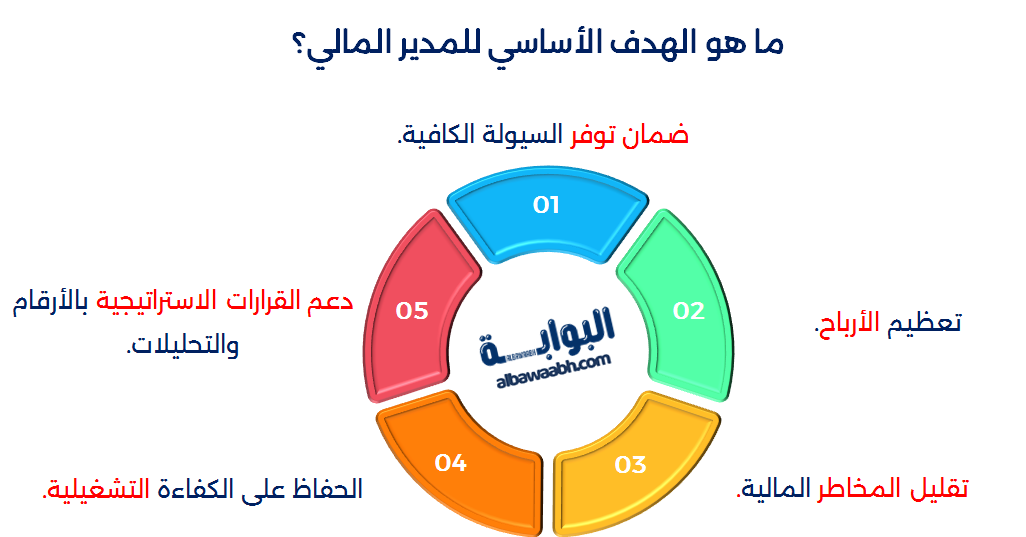 ما هو الهدف الأساسي للمدير المالي؟

ضمان توفر السيولة الكافية.

01

02

تعظيم الأرباح.

03

تقليل المخاطر المالية.

04

الحفاظ على الكفاءة التشغيلية.

05

دعم القرارات الاستراتيجية بالأرقام والتحليلات.

البوابة
albawaabh.com